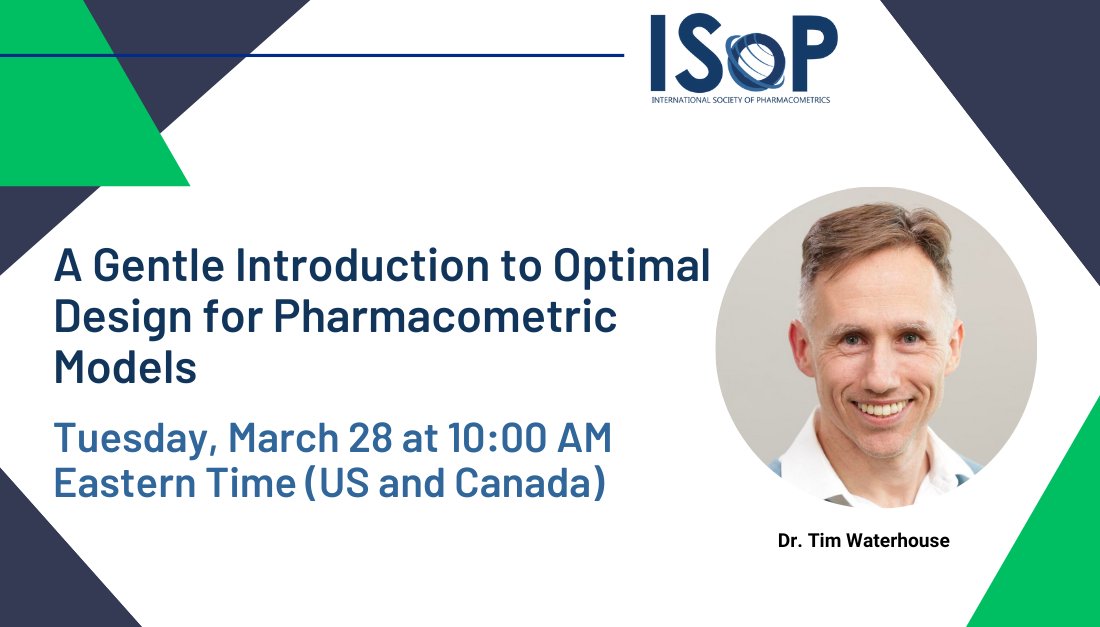 ISoP
INTERNATIONAL SOCIETY OF PHARMACOMETRICS

A Gentle Introduction to Optimal Design for Pharmacometric Models

Tuesday, March 28 at 10:00 AM Eastern Time (US and Canada)

Dr. Tim Waterhouse